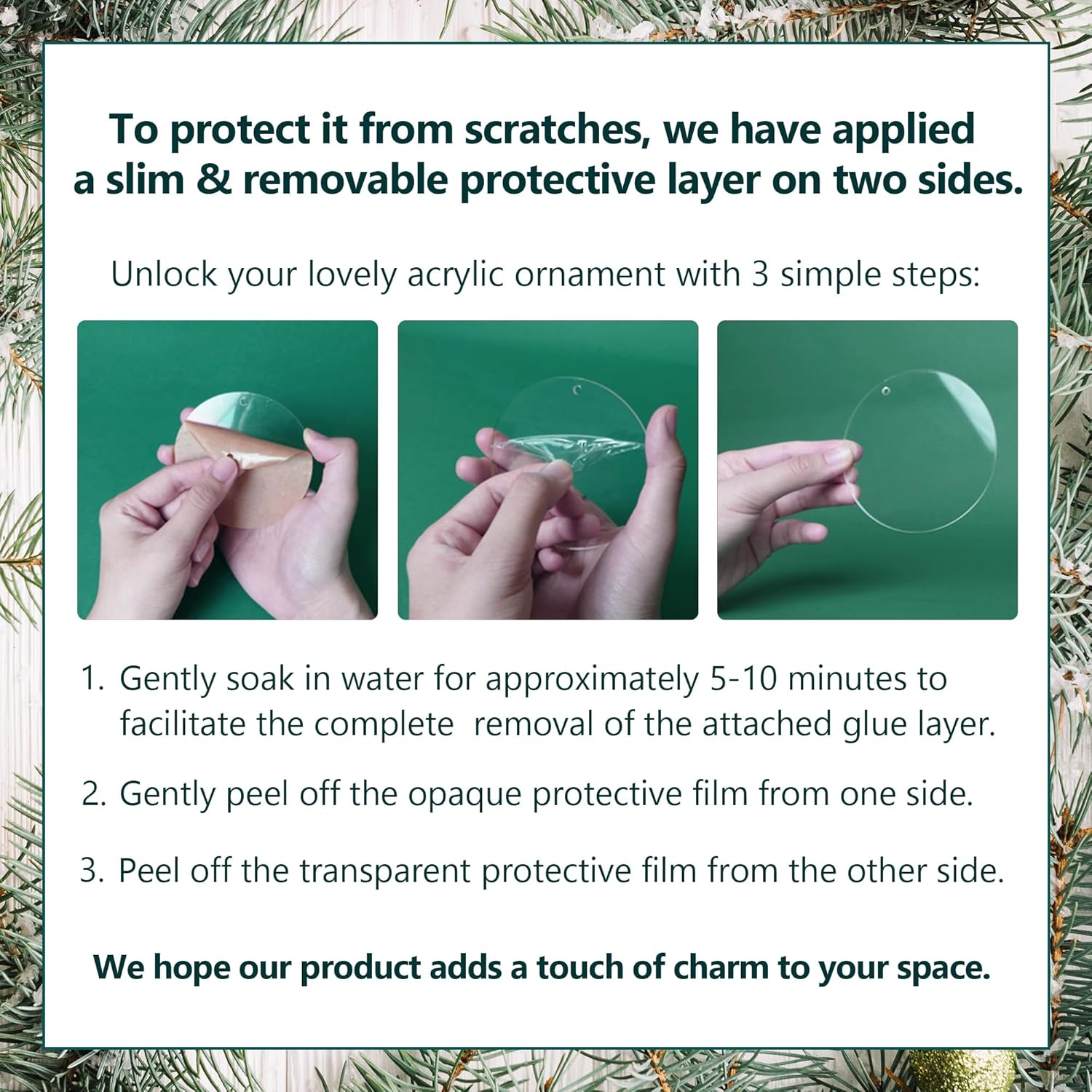 To protect it from scratches, we have applied a slim & removable protective layer on two sides.

Unlock your lovely acrylic ornament with 3 simple steps:

1. Gently soak in water for approximately 5-10 minutes to facilitate the complete removal of the attached glue layer.

2. Gently peel off the opaque protective film from one side.

3. Peel off the transparent protective film from the other side.

We hope our product adds a touch of charm to your space.